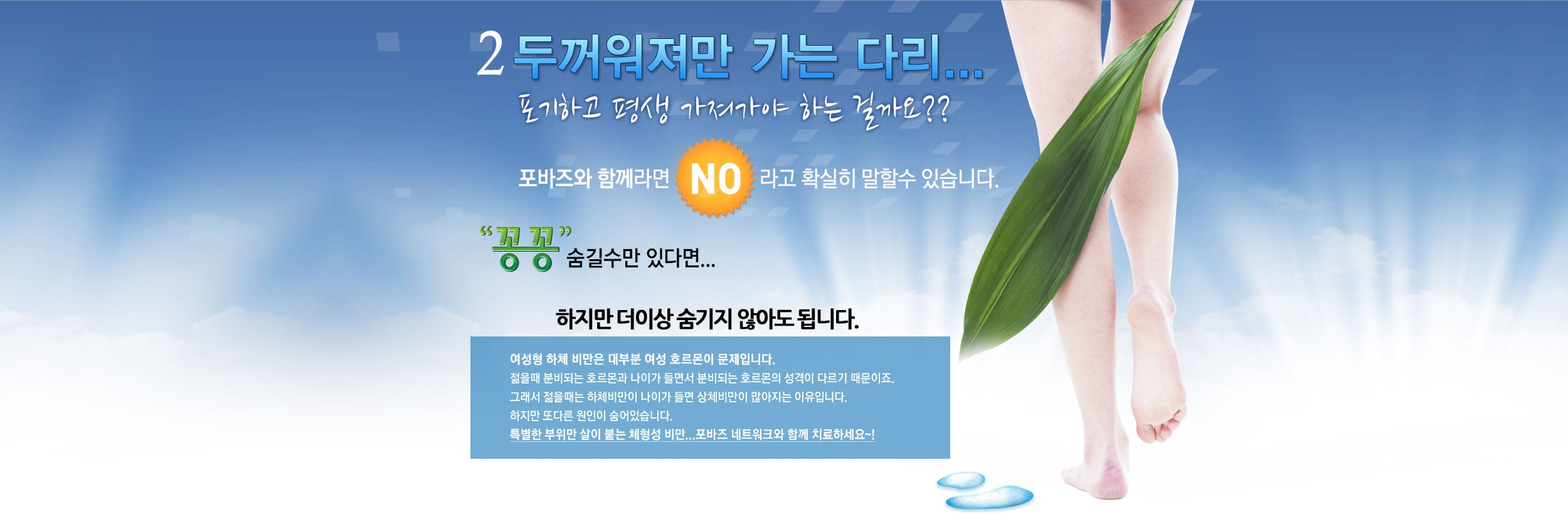 2 두꺼워져만 가는 다리...

포기하고 평생 가져가야 하는 걸까요??

포바즈와 함께라면 NO 라고 확실히 말할수 있습니다.

"꽁꽁" 숨길수만 있다면...

하지만 더이상 숨기지 않아도 됩니다.

여성형 하체 비만은 대부분 여성 호르몬이 문제입니다.
젊을때 분비되는 호르몬과 나이가 들면서 분비되는 호르몬의 성격이 다르기 때문이죠.
그래서 젊을때는 하체비만이 나이가 들면 상체비만이 많아지는 이유입니다.
하지만 또다른 원인이 숨어있습니다.
특별한 부위만 살이 붙는 체형성 비만...포바즈 네트워크와 함께 치료하세요~!